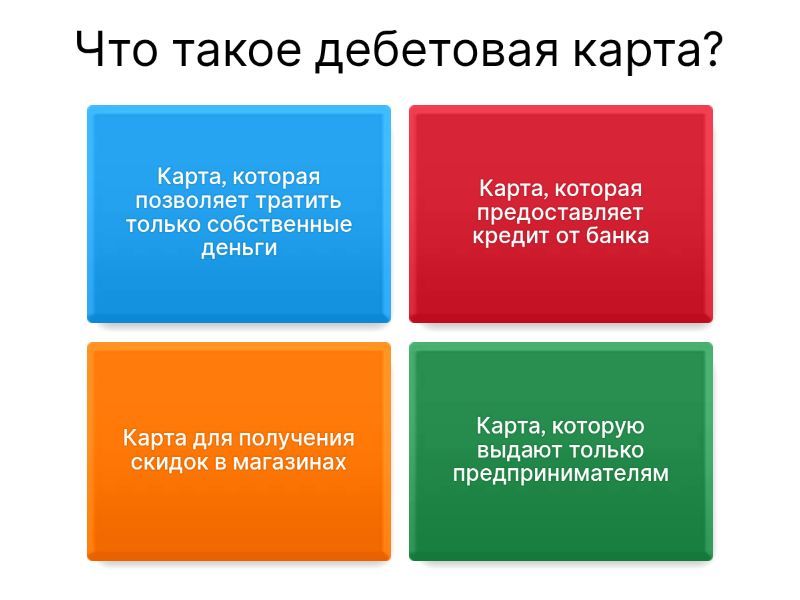 Что такое дебетовая карта?

Карта, которая позволяет тратить только собственные деньги

Карта, которая предоставляет кредит от банка

Карта для получения скидок в магазинах

Карта, которую выдают только предпринимателям